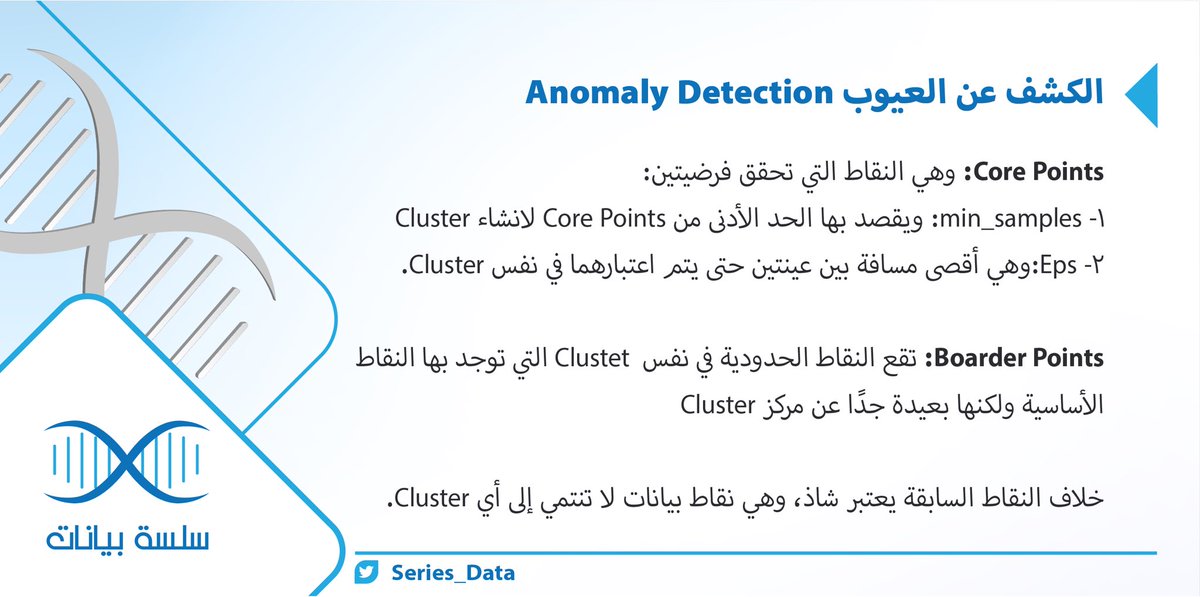 الكشف عن العيوب Anomaly Detection

Core Points: وهي النقاط التي تحقق فرضيتين:
١- min_samples: ويقصد بها الحد الأدنى من Core Points لانشاء Cluster
٢- Eps:وهي أقصى مسافة بين عينتين حتى يتم اعتبارهما في نفس Cluster.

Boarder Points: تقع النقاط الحدودية في نفس Clustet التي توجد بها النقاط الأساسية ولكنها بعيدة جدًا عن مركز Cluster

خلاف النقاط السابقة يعتبر شاذ، وهي نقاط بيانات لا تنتمي إلى أي Cluster.

سلسة بيانات

Series_Data